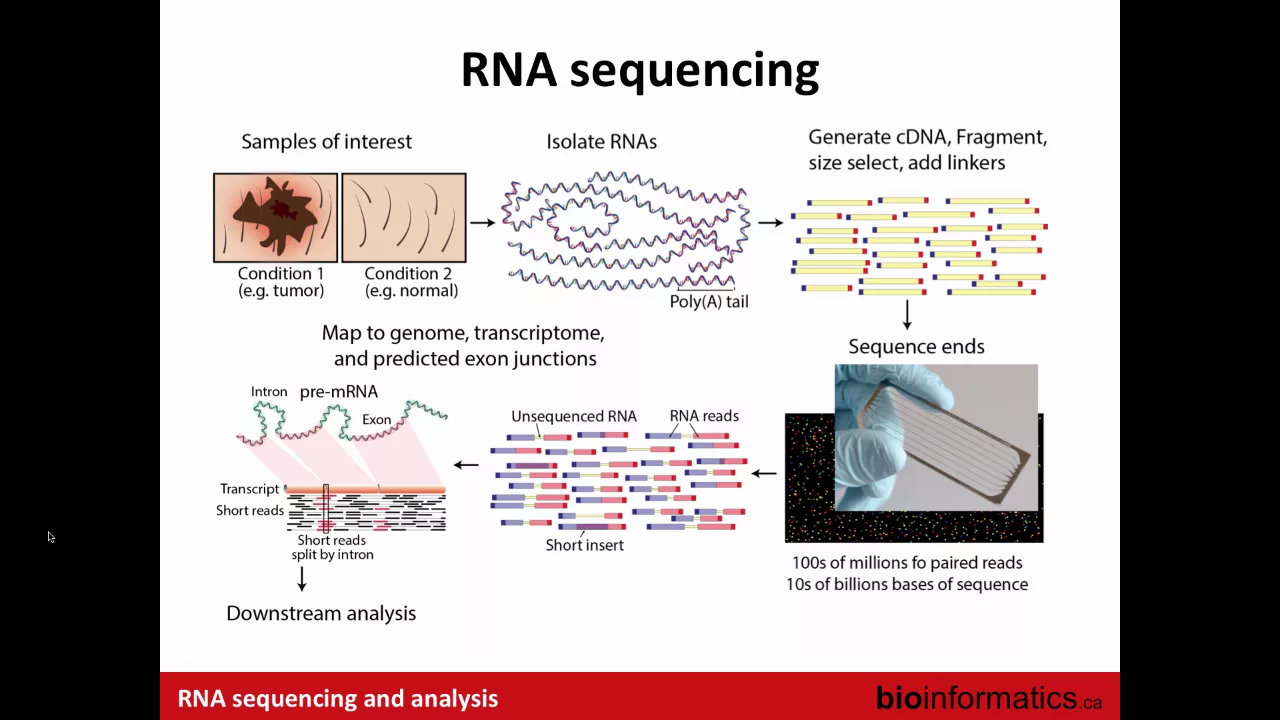 RNA sequencing

Samples of interest

Condition 1
(e.g. tumor)

Condition 2
(e.g. normal)

Isolate RNAs

Poly(A) tail

Generate cDNA, Fragment, size select, add linkers

Sequence ends

100s of millions fo paired reads
10s of billions bases of sequence

Unsequenced RNA

RNA reads

Short insert

Map to genome, transcriptome, and predicted exon junctions

Intron

pre-mRNA

Exon

Transcript

Short reads

Short reads split by intron

Downstream analysis

RNA sequencing and analysis

bioinformatics.ca